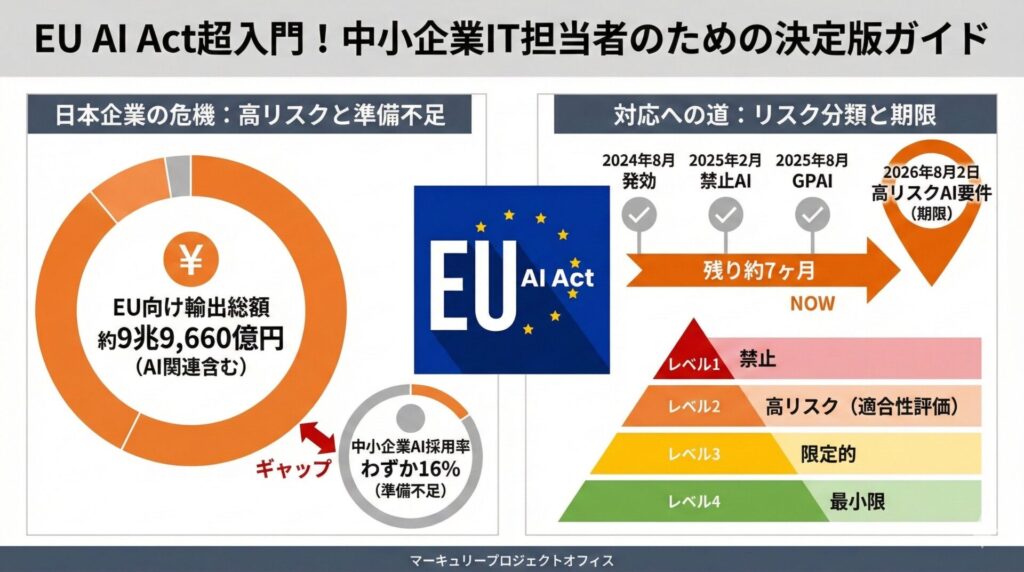 EU AI Act超入門！中小企業IT担当者のための決定版ガイド

日本企業の危機：高リスクと準備不足

¥

EU向け輸出総額
約9兆9,660億円
（AI関連含む）

ギャップ

中小企業AI採用率
わずか16%
（準備不足）

EU AI Act

対応への道：リスク分類と期限

2024年8月
発効

2025年2月
禁止AI

2025年8月
GPAI

2026年8月2日
高リスクAI要件
（期限）

残り約7ヶ月

NOW

レベル1 禁止

レベル2 高リスク（適合性評価）

レベル3 限定的

レベル4 最小限

マーキュリープロジェクトオフィス